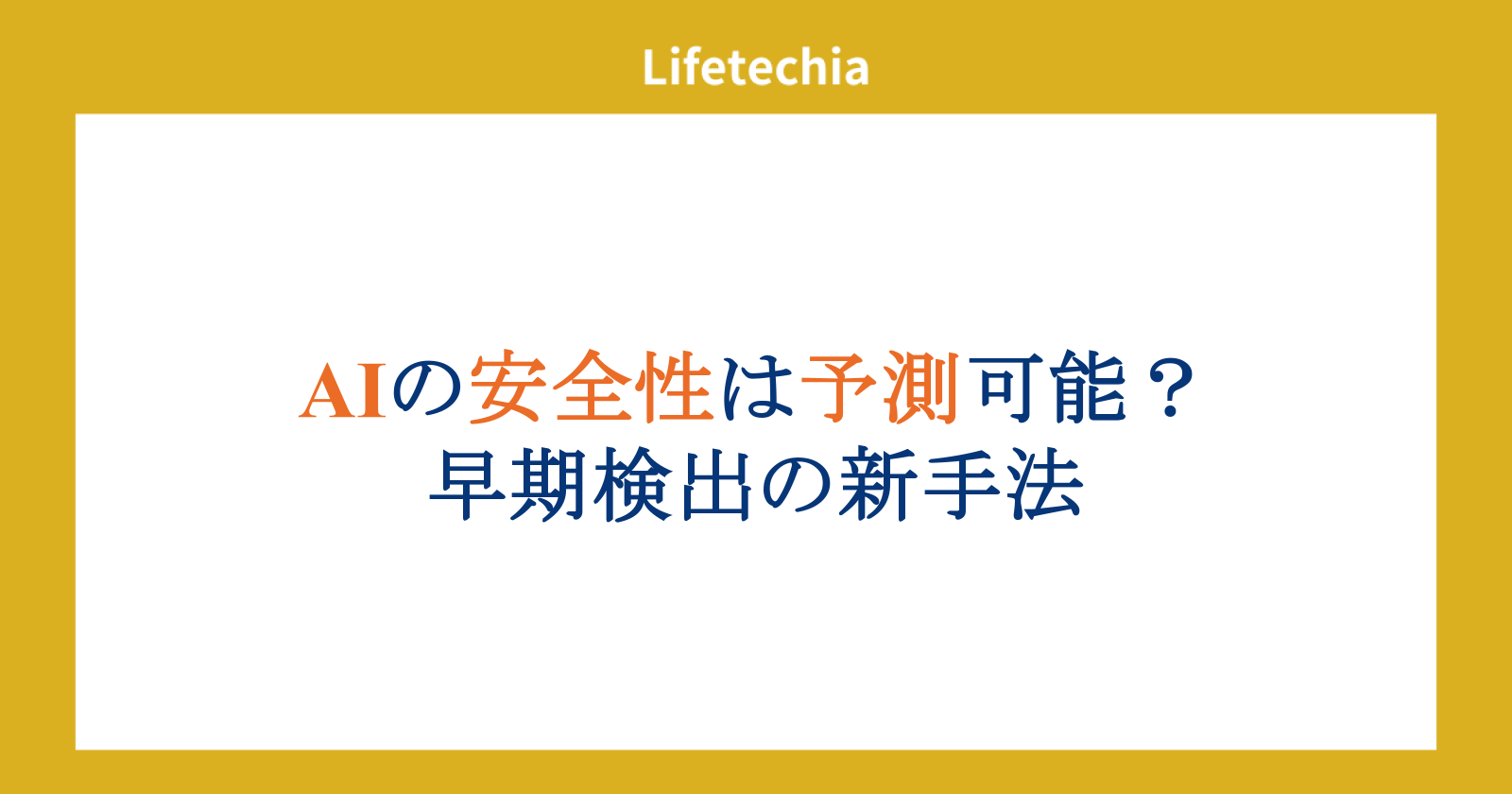 Lifetechia

AIの安全性は予測可能？
早期検出の新手法